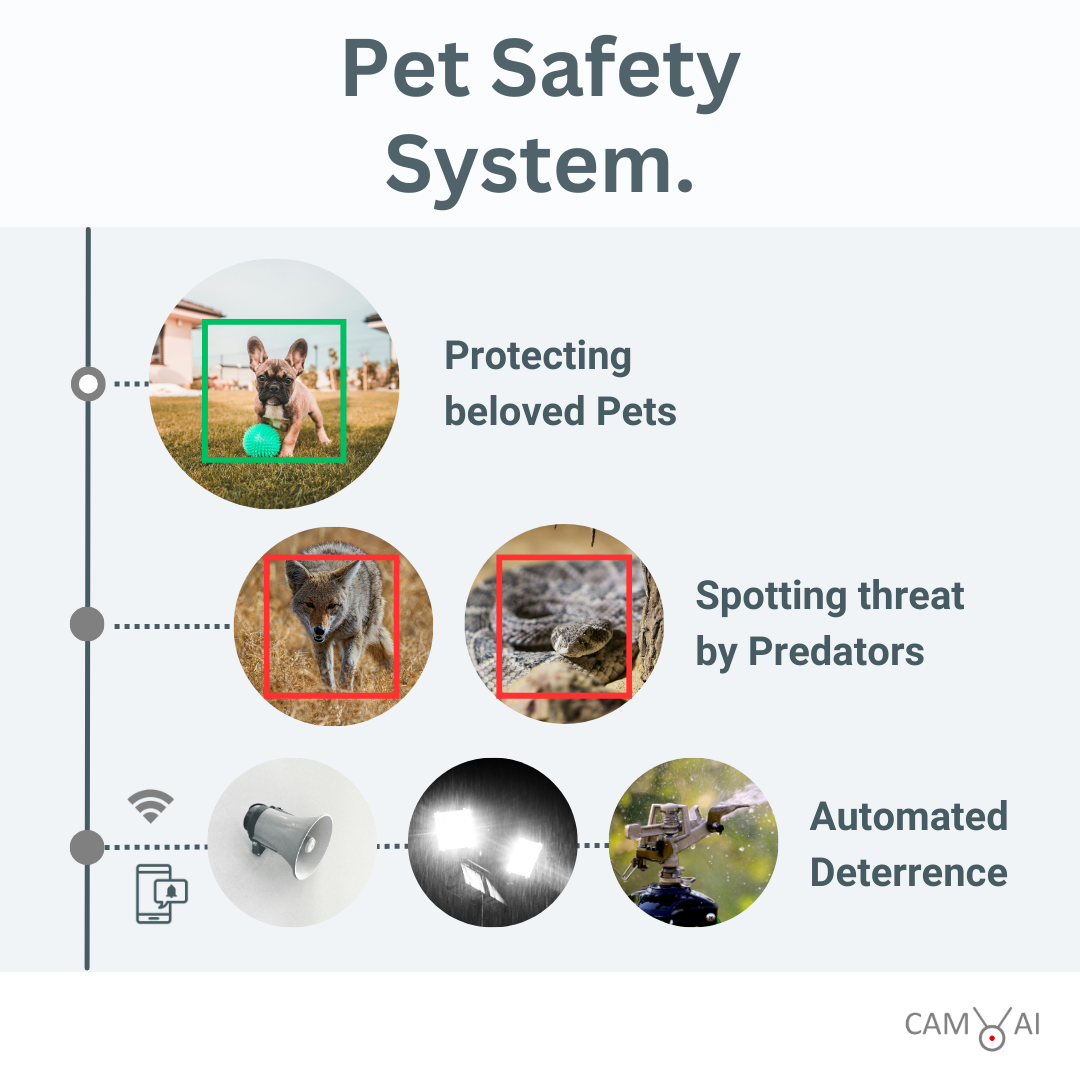 Pet Safety System.

Protecting beloved Pets

Spotting threat by Predators

Automated Deterrence

CAM AI